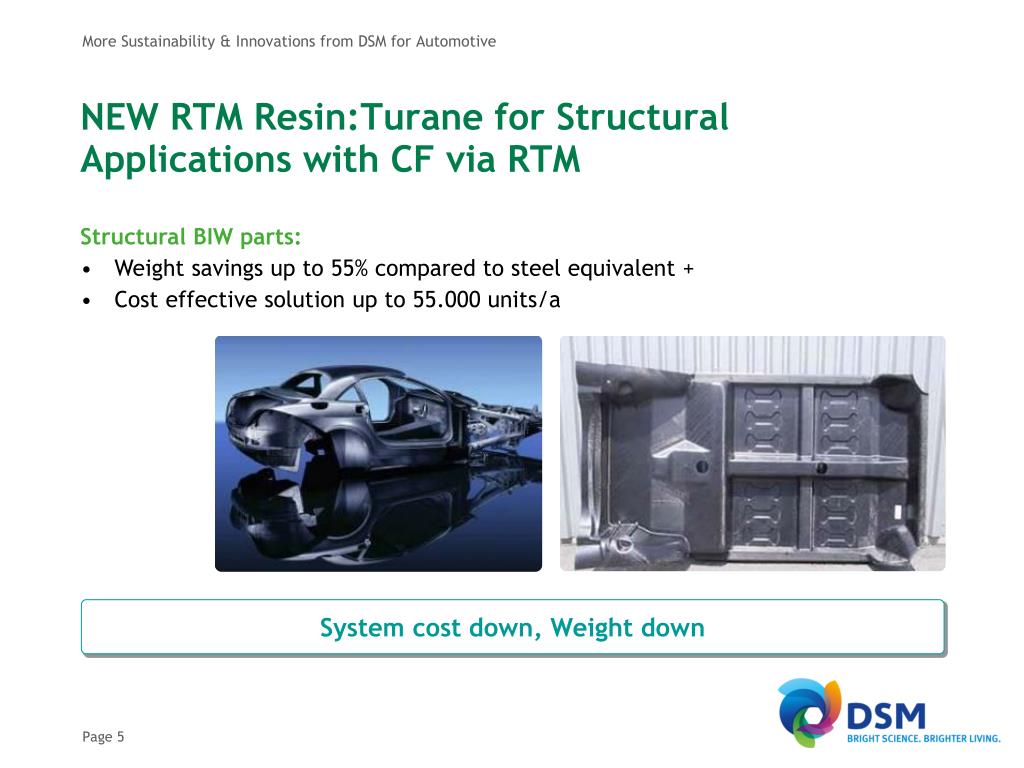 More Sustainability & Innovations from DSM for Automotive

NEW RTM Resin:Turane for Structural Applications with CF via RTM

Structural BIW parts:
• Weight savings up to 55% compared to steel equivalent +
• Cost effective solution up to 55.000 units/a

System cost down, Weight down

Page 5

DSM
BRIGHT SCIENCE. BRIGHTER LIVING.